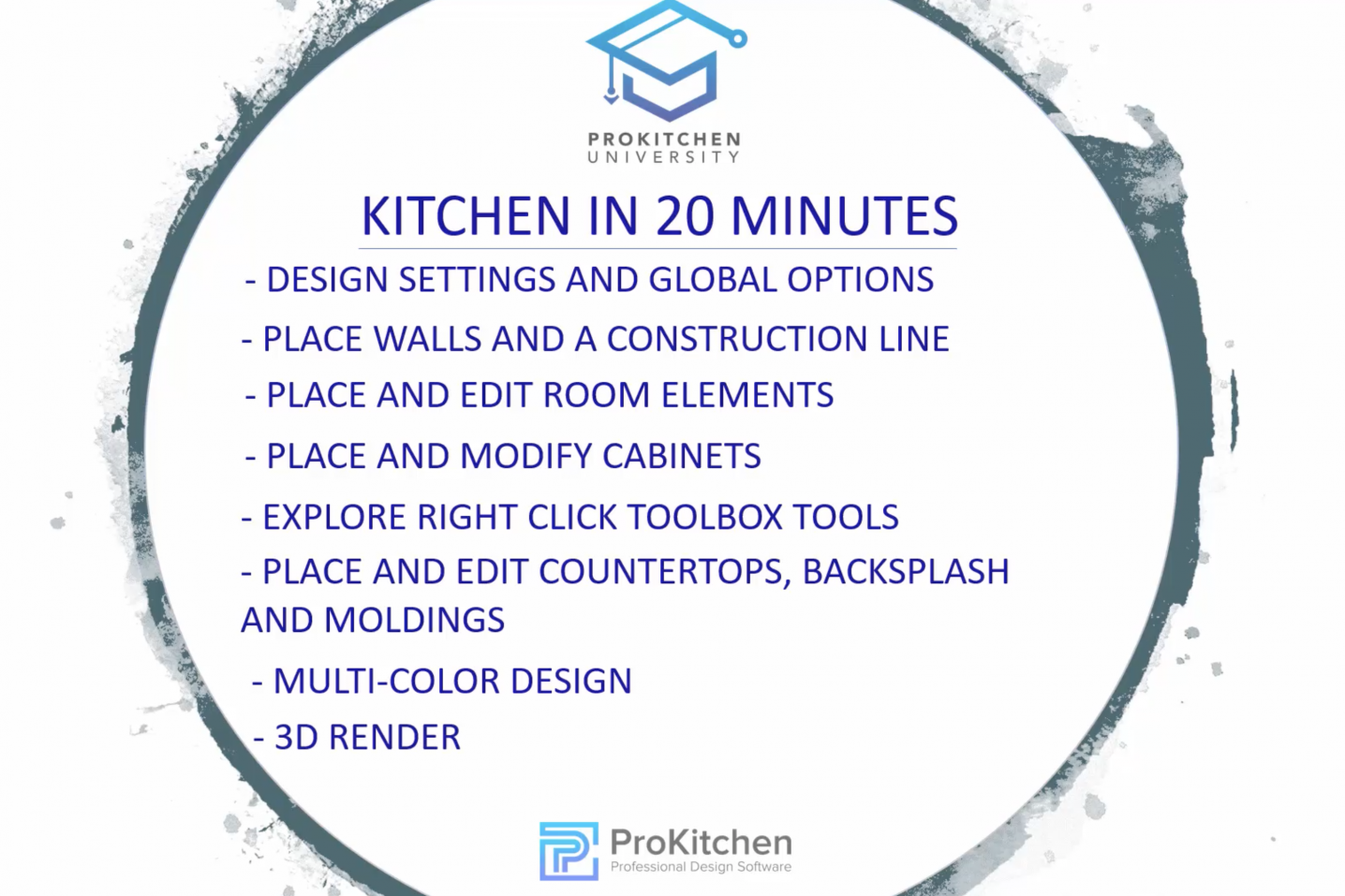 PROKITCHEN
UNIVERSITY

KITCHEN IN 20 MINUTES

- DESIGN SETTINGS AND GLOBAL OPTIONS

- PLACE WALLS AND A CONSTRUCTION LINE

- PLACE AND EDIT ROOM ELEMENTS

- PLACE AND MODIFY CABINETS

- EXPLORE RIGHT CLICK TOOLBOX TOOLS

- PLACE AND EDIT COUNTERTOPS, BACKSPLASH AND MOLDINGS

- MULTI-COLOR DESIGN

- 3D RENDER

ProKitchen
Professional Design Software